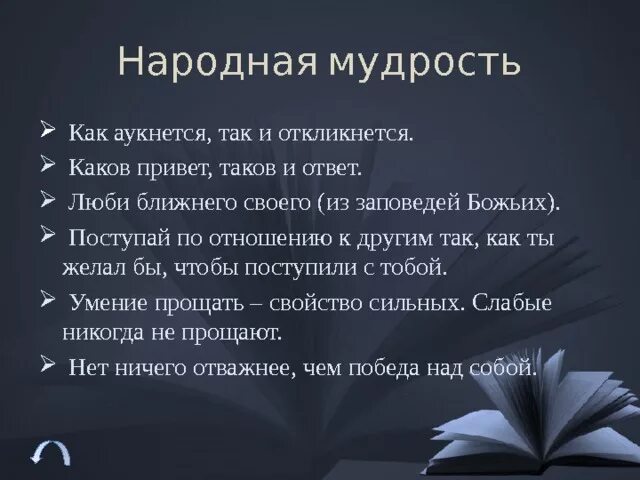 Народная мудрость

➢ Как аукнется, так и откликнется.
➢ Каков привет, таков и ответ.
➢ Люби ближнего своего (из заповедей Божьих).
➢ Поступай по отношению к другим так, как ты желал бы, чтобы поступили с тобой.
➢ Умение прощать – свойство сильных. Слабые никогда не прощают.
➢ Нет ничего отважнее, чем победа над собой.